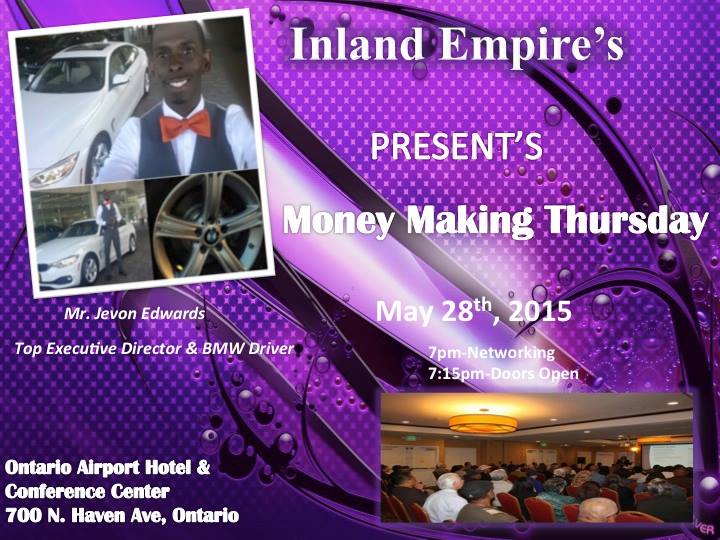 Inland Empire's

PRESENT'S

Money Making Thursday

Mr. Jevon Edwards

Top Executive Director & BMW Driver

May 28$^{th}$, 2015

7pm-Networking
7:15pm-Doors Open

Ontario Airport Hotel & Conference Center
700 N. Haven Ave, Ontario